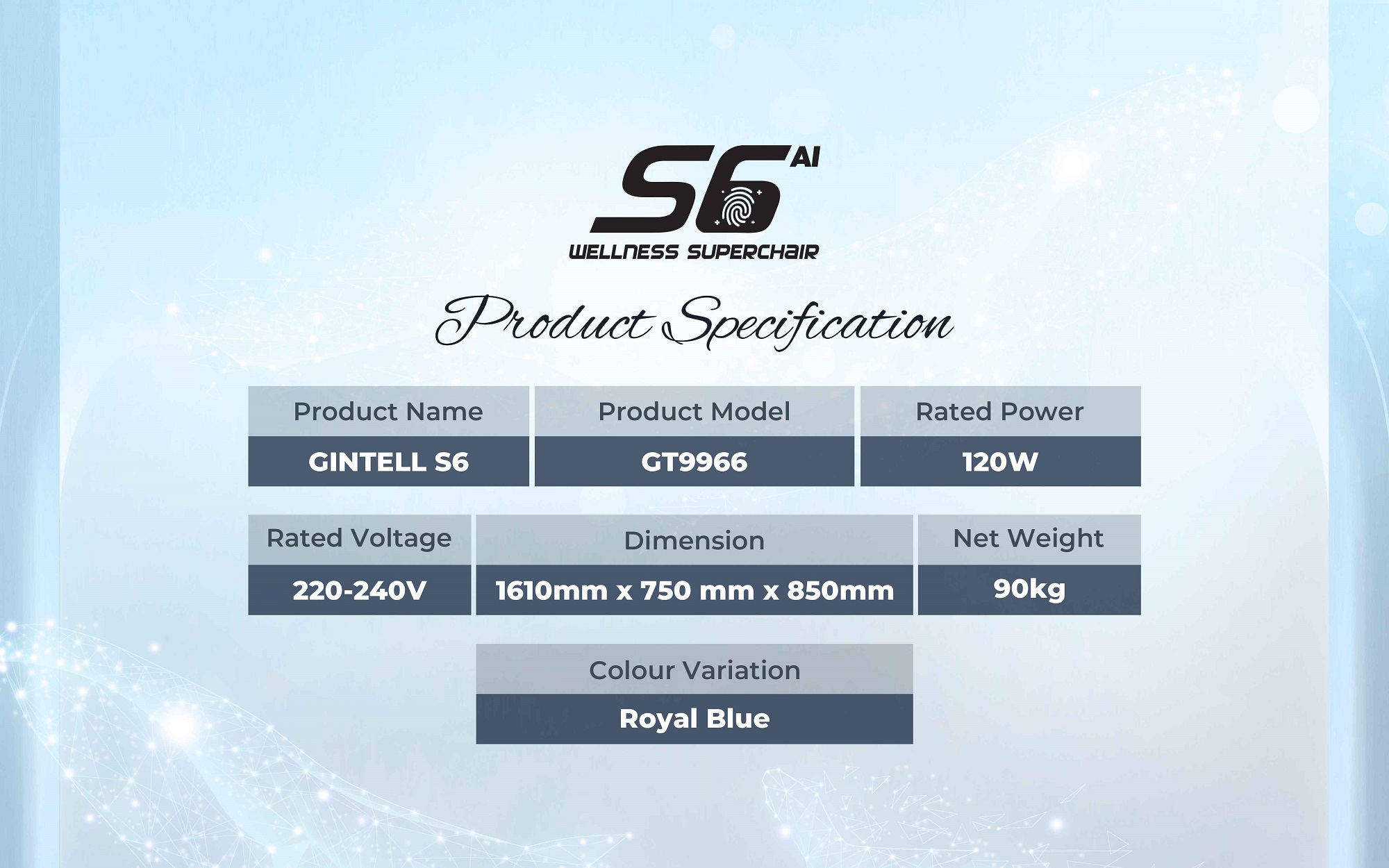 S6 AI
WELLNESS SUPERCHAIR

Product Specification

| Product Name | Product Model | Rated Power |
|---|---|---|
| GINTELL S6 | GT9966 | 120W |

| Rated Voltage | Dimension | Net Weight |
|---|---|---|
| 220-240V | 1610mm x 750 mm x 850mm | 90kg |

| Colour Variation |
|---|
| Royal Blue |